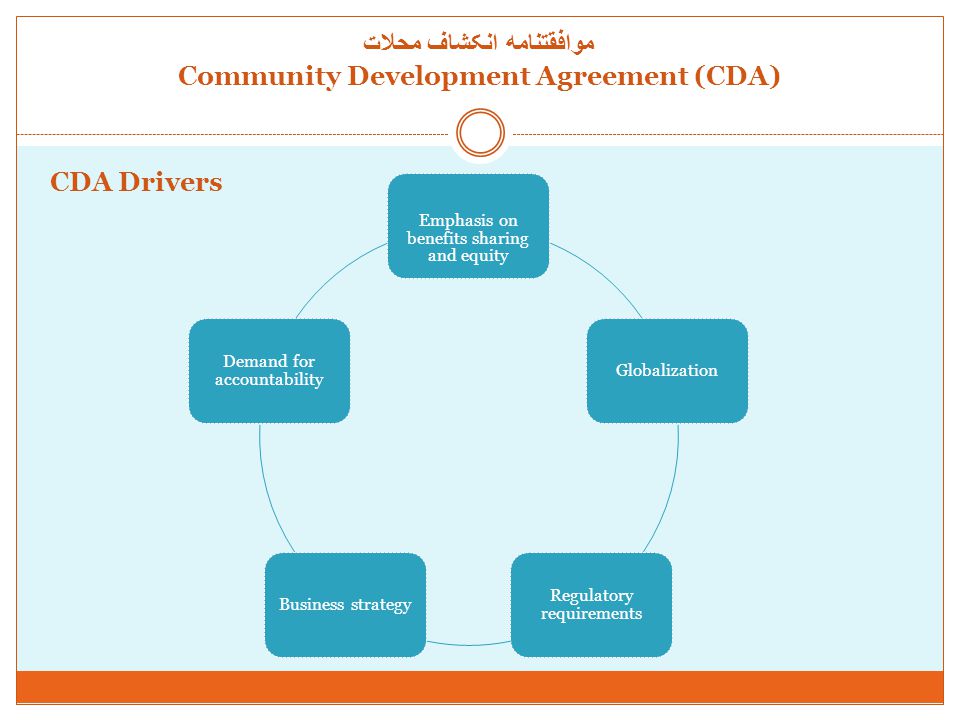 موافقتنامه انکشاف محلات
Community Development Agreement (CDA)

CDA Drivers

Emphasis on benefits sharing and equity

Globalization

Regulatory requirements

Business strategy

Demand for accountability